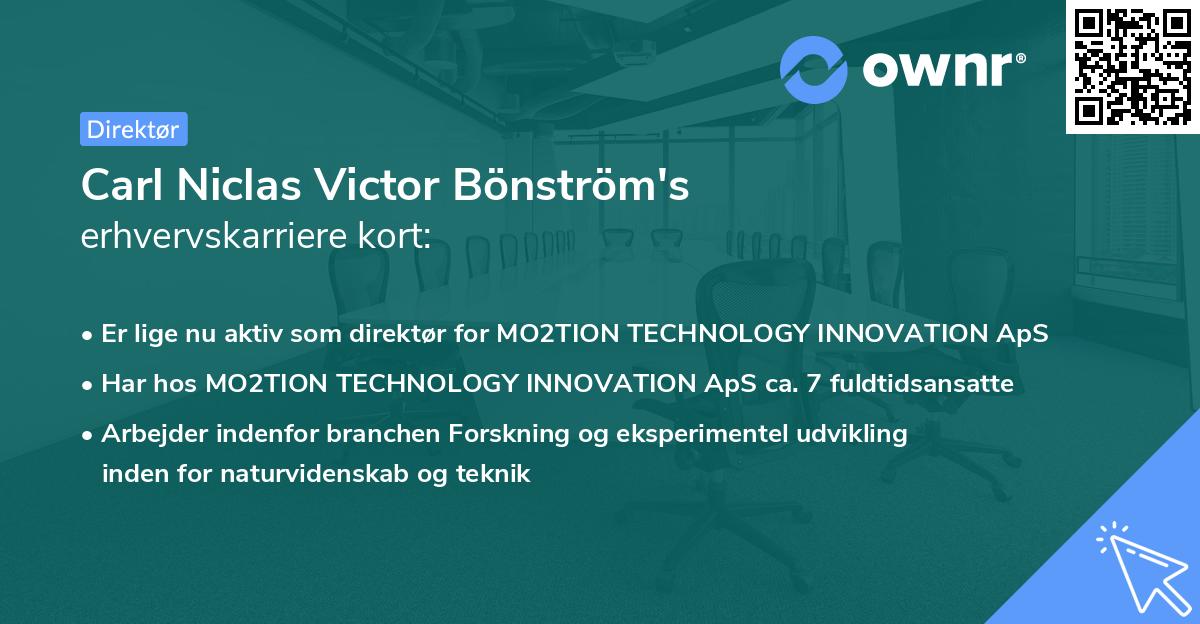 ownr®

Direktør

Carl Niclas Victor Bönström's
erhvervskarriere kort:

• Er lige nu aktiv som direktør for MO2TION TECHNOLOGY INNOVATION ApS
• Har hos MO2TION TECHNOLOGY INNOVATION ApS ca. 7 fuldtidsansatte
• Arbejder indenfor branchen Forskning og eksperimentel udvikling inden for naturvidenskab og teknik